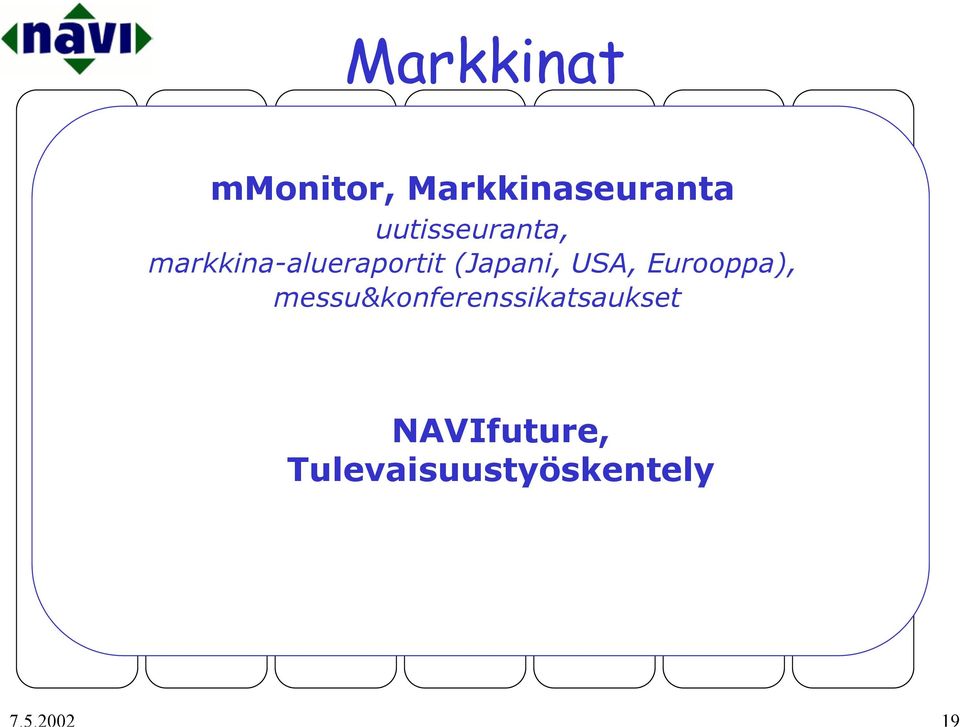 navi

Markkinat

mMonitor, Markkinaseuranta
uutisseuranta,
markkina-alueraportit (Japani, USA, Eurooppa),
messu&konferenssikatsaukset

NAVIfuture,
Tulevaisuustyöskentely

7.5.2002

19